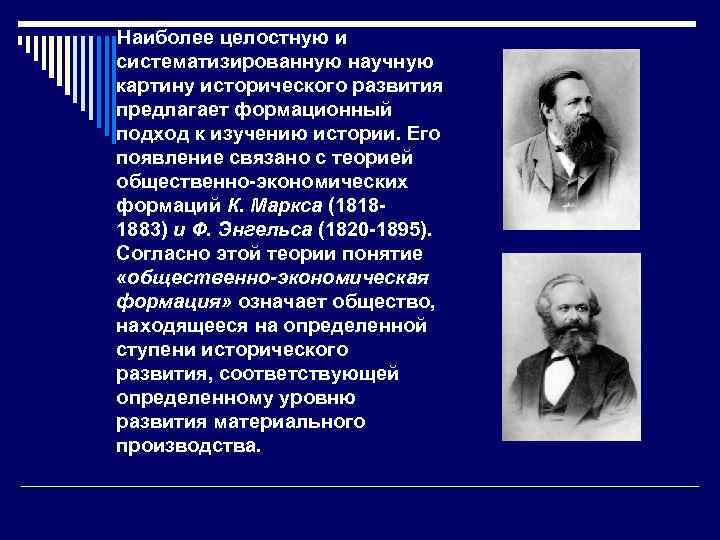 Наиболее целостную и систематизированную научную картину исторического развития предлагает формационный подход к изучению истории. Его появление связано с теорией общественно-экономических формаций К. Маркса (1818-1883) и Ф. Энгельса (1820-1895). Согласно этой теории понятие «общественно-экономическая формация» означает общество, находящееся на определенной ступени исторического развития, соответствующей определенному уровню развития материального производства.